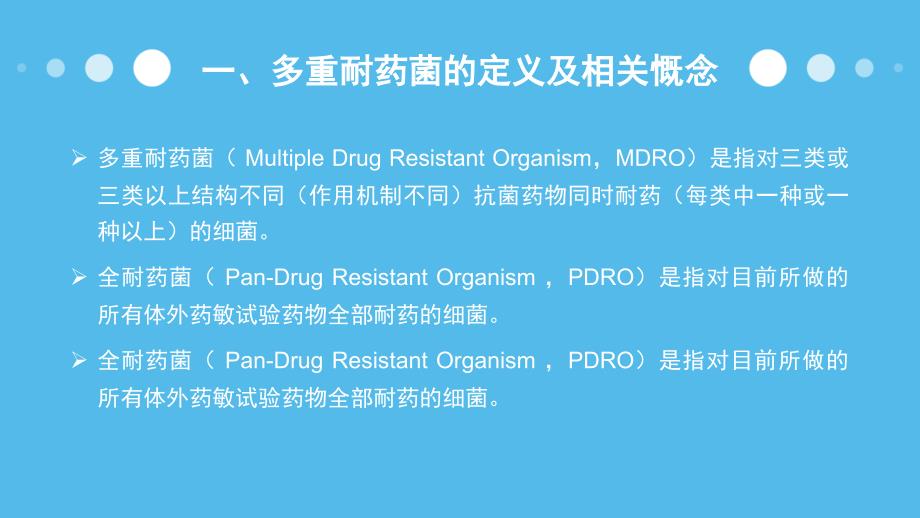 一、多重耐药菌的定义及相关概念

➢ 多重耐药菌（ Multiple Drug Resistant Organism，MDRO）是指对三类或三类以上结构不同（作用机制不同）抗菌药物同时耐药（每类中一种或一种以上）的细菌。

➢ 全耐药菌（ Pan-Drug Resistant Organism ， PDRO）是指对目前所做的所有体外药敏试验药物全部耐药的细菌。

➢ 全耐药菌（ Pan-Drug Resistant Organism ， PDRO）是指对目前所做的所有体外药敏试验药物全部耐药的细菌。